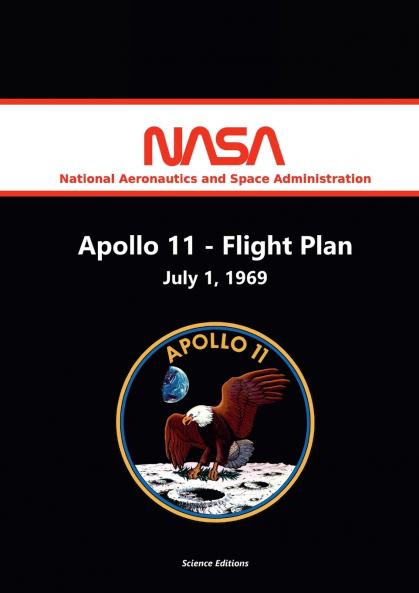 NASA
National Aeronautics and Space Administration

Apollo 11 - Flight Plan
July 1, 1969

APOLLO 11

Science Editions